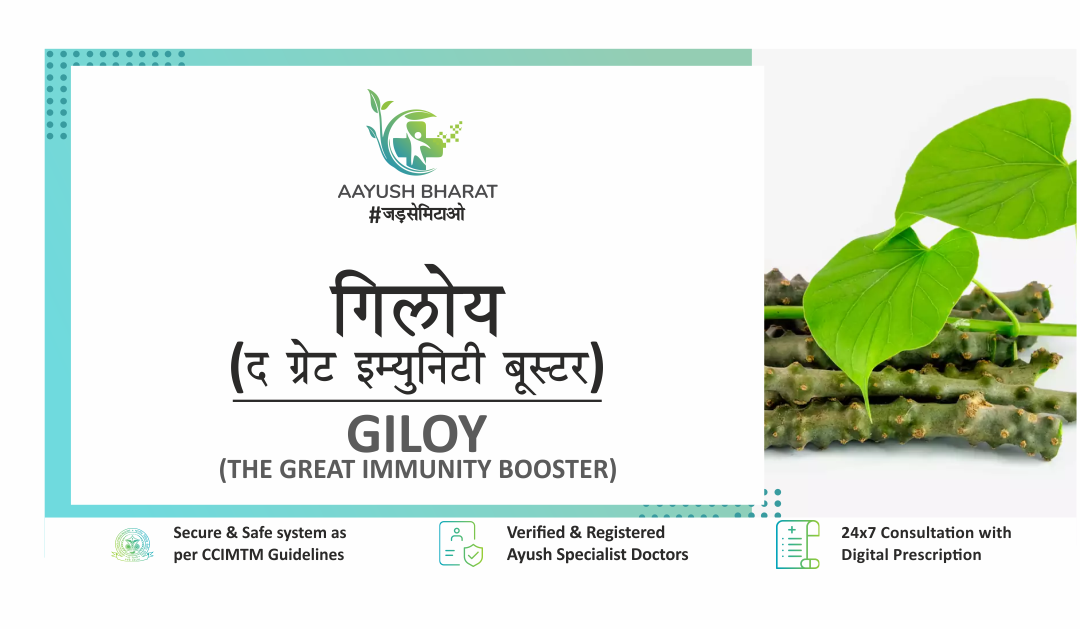 AAYUSH BHARAT
#जड़सेमिटाओ

गिलोय
(द ग्रेट इम्युनिटी बूस्टर)

GILOY
(THE GREAT IMMUNITY BOOSTER)

Secure & Safe system as per CCIMTM Guidelines

Verified & Registered Ayush Specialist Doctors

24x7 Consultation with Digital Prescription